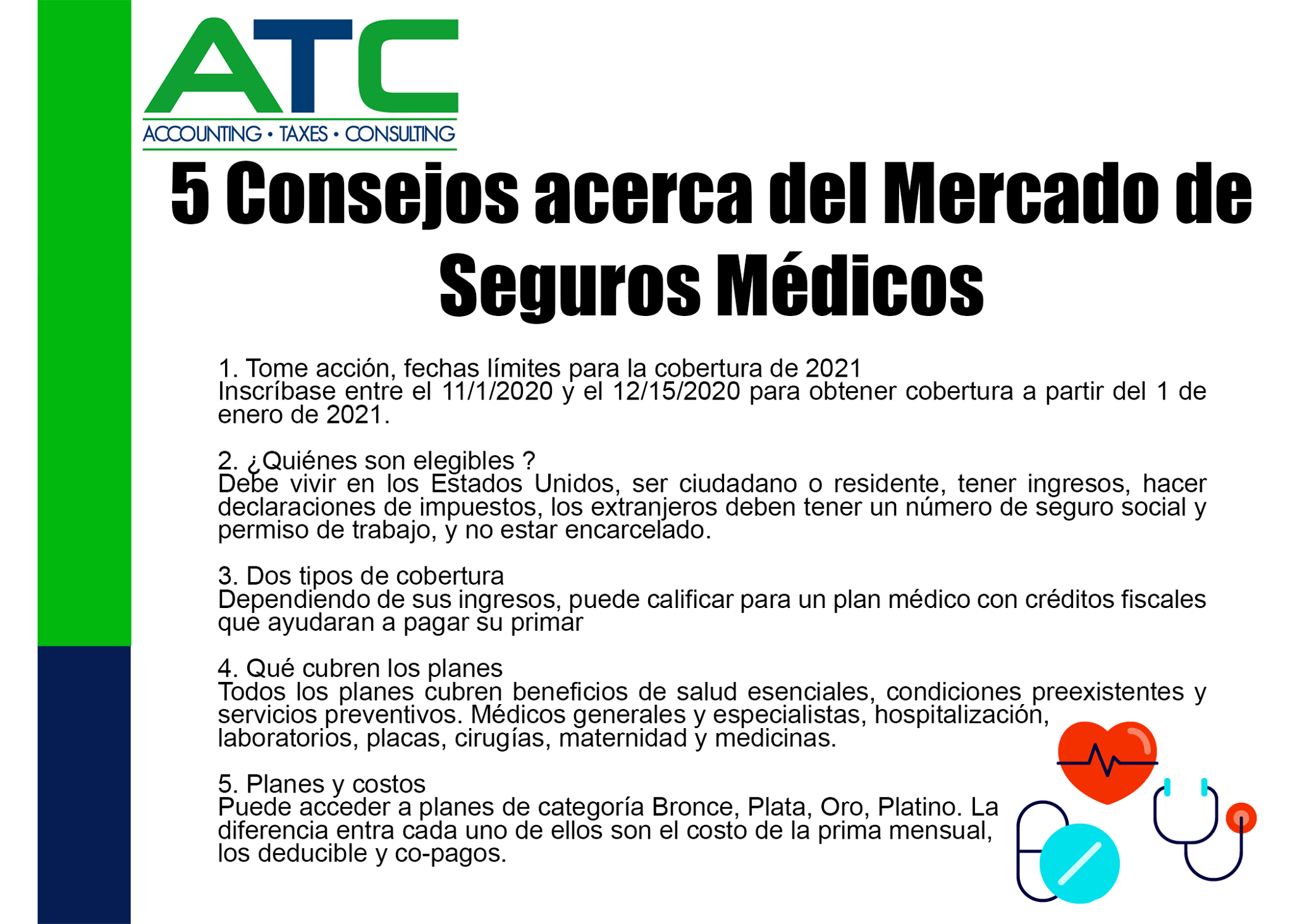 ATC
ACCOUNTING • TAXES • CONSULTING

5 Consejos acerca del Mercado de Seguros Médicos

1. Tome acción, fechas límites para la cobertura de 2021
Inscríbase entre el 11/1/2020 y el 12/15/2020 para obtener cobertura a partir del 1 de enero de 2021.

2. ¿Quiénes son elegibles ?
Debe vivir en los Estados Unidos, ser ciudadano o residente, tener ingresos, hacer declaraciones de impuestos, los extranjeros deben tener un número de seguro social y permiso de trabajo, y no estar encarcelado.

3. Dos tipos de cobertura
Dependiendo de sus ingresos, puede calificar para un plan médico con créditos fiscales que ayudaran a pagar su primar

4. Qué cubren los planes
Todos los planes cubren beneficios de salud esenciales, condiciones preexistentes y servicios preventivos. Médicos generales y especialistas, hospitalización, laboratorios, placas, cirugías, maternidad y medicinas.

5. Planes y costos
Puede acceder a planes de categoría Bronce, Plata, Oro, Platino. La diferencia entra cada uno de ellos son el costo de la prima mensual, los deducible y co-pagos.